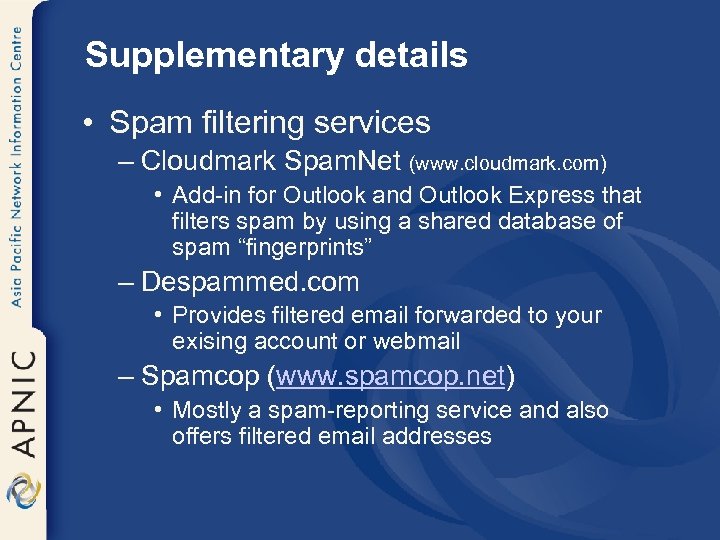 Asia Pacific Network Information Centre

APNIC

Supplementary details

• Spam filtering services
– Cloudmark SpamNet (www.cloudmark.com)
• Add-in for Outlook and Outlook Express that filters spam by using a shared database of spam “fingerprints”
– Despammed.com
• Provides filtered email forwarded to your exising account or webmail
– Spamcop (www.spamcop.net)
• Mostly a spam-reporting service and also offers filtered email addresses